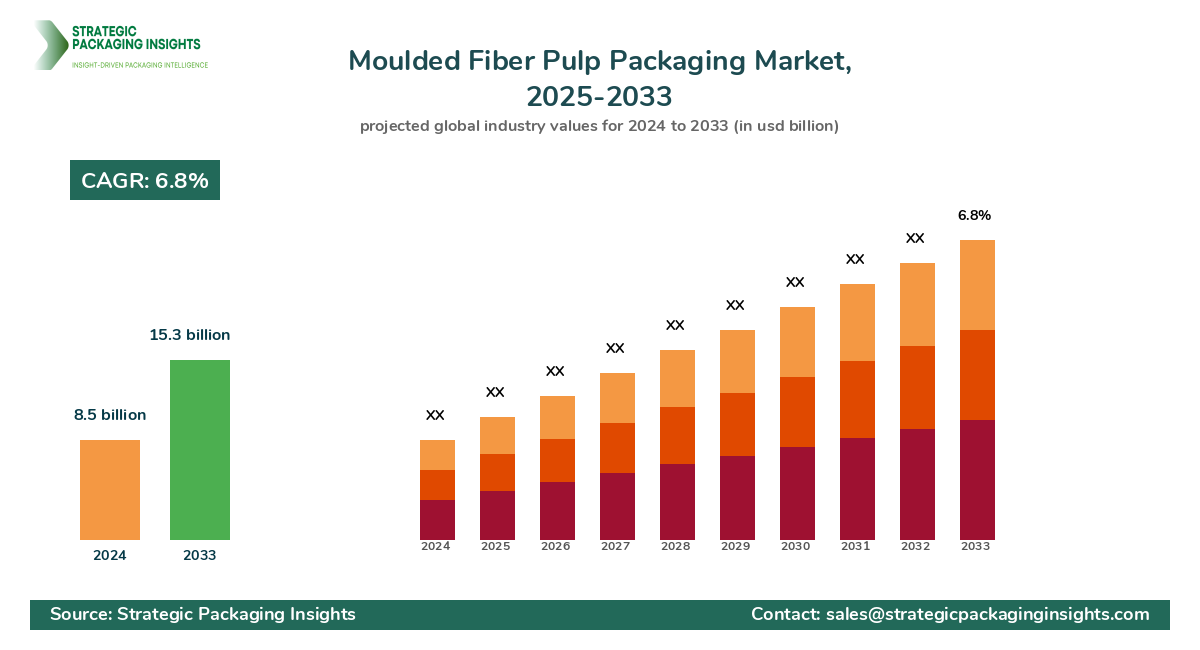 STRATEGIC PACKAGING INSIGHTS
INSIGHT-DRIVEN PACKAGING INTELLIGENCE

Moulded Fiber Pulp Packaging Market, 2025-2033

projected global industry values for 2024 to 2033 (in usd billion)

CAGR: 6.8%

8.5 billion
15.3 billion
2024
2033

XX XX XX XX XX XX XX XX XX 6.8%
2024 2025 2026 2027 2028 2029 2030 2031 2032 2033

Source: Strategic Packaging Insights
Contact: sales@strategicpackaginginsights.com